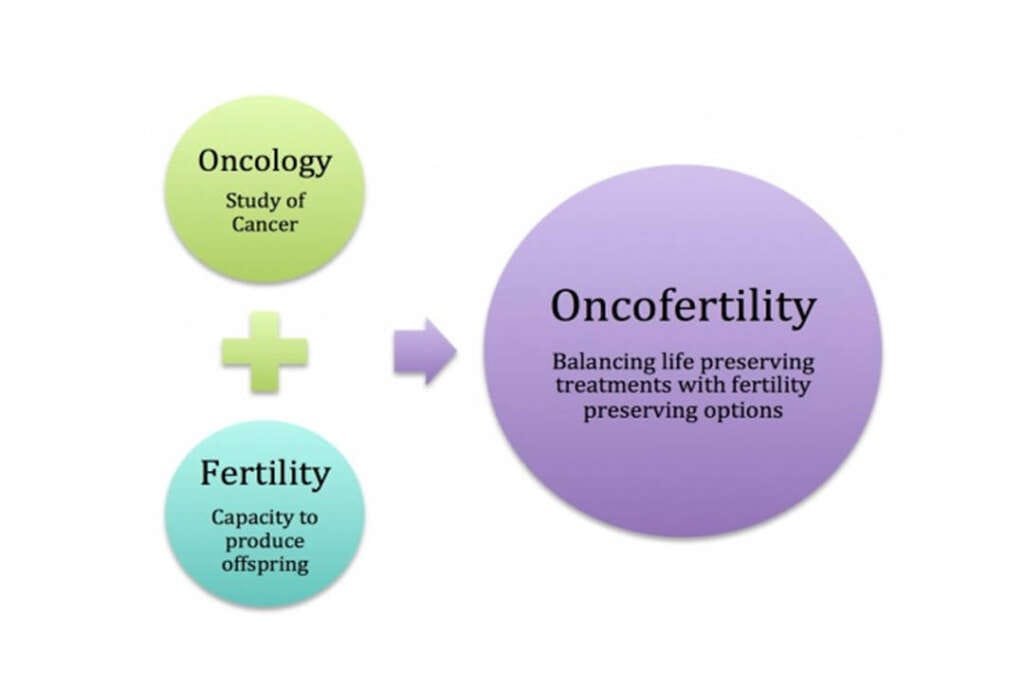 Oncology
Study of Cancer

Fertility
Capacity to produce offspring

Oncofertility
Balancing life preserving treatments with fertility preserving options